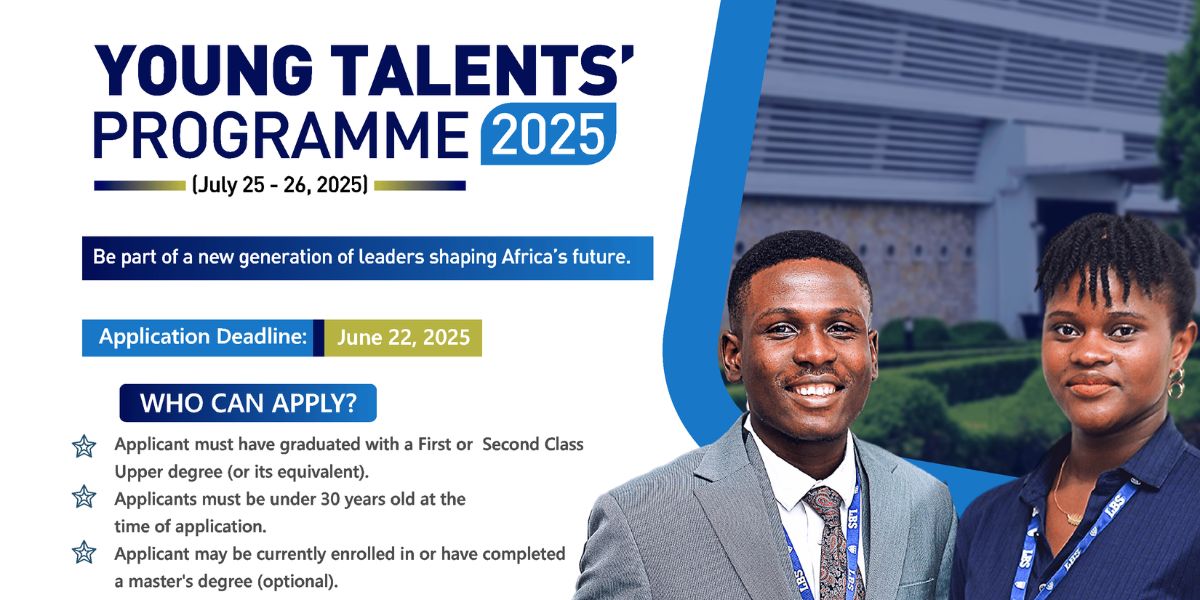 YOUNG TALENTS' PROGRAMME 2025

(July 25 - 26, 2025)

Be part of a new generation of leaders shaping Africa's future.

Application Deadline: June 22, 2025

WHO CAN APPLY?

Applicant must have graduated with a First or Second Class Upper degree (or its equivalent).

Applicants must be under 30 years old at the time of application.

Applicant may be currently enrolled in or have completed a master's degree (optional).

LBS

LBS